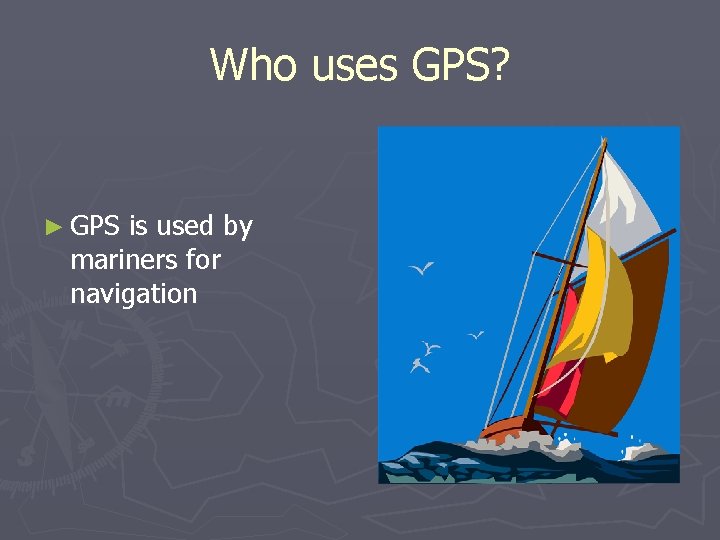 Who uses GPS?

► GPS is used by mariners for navigation